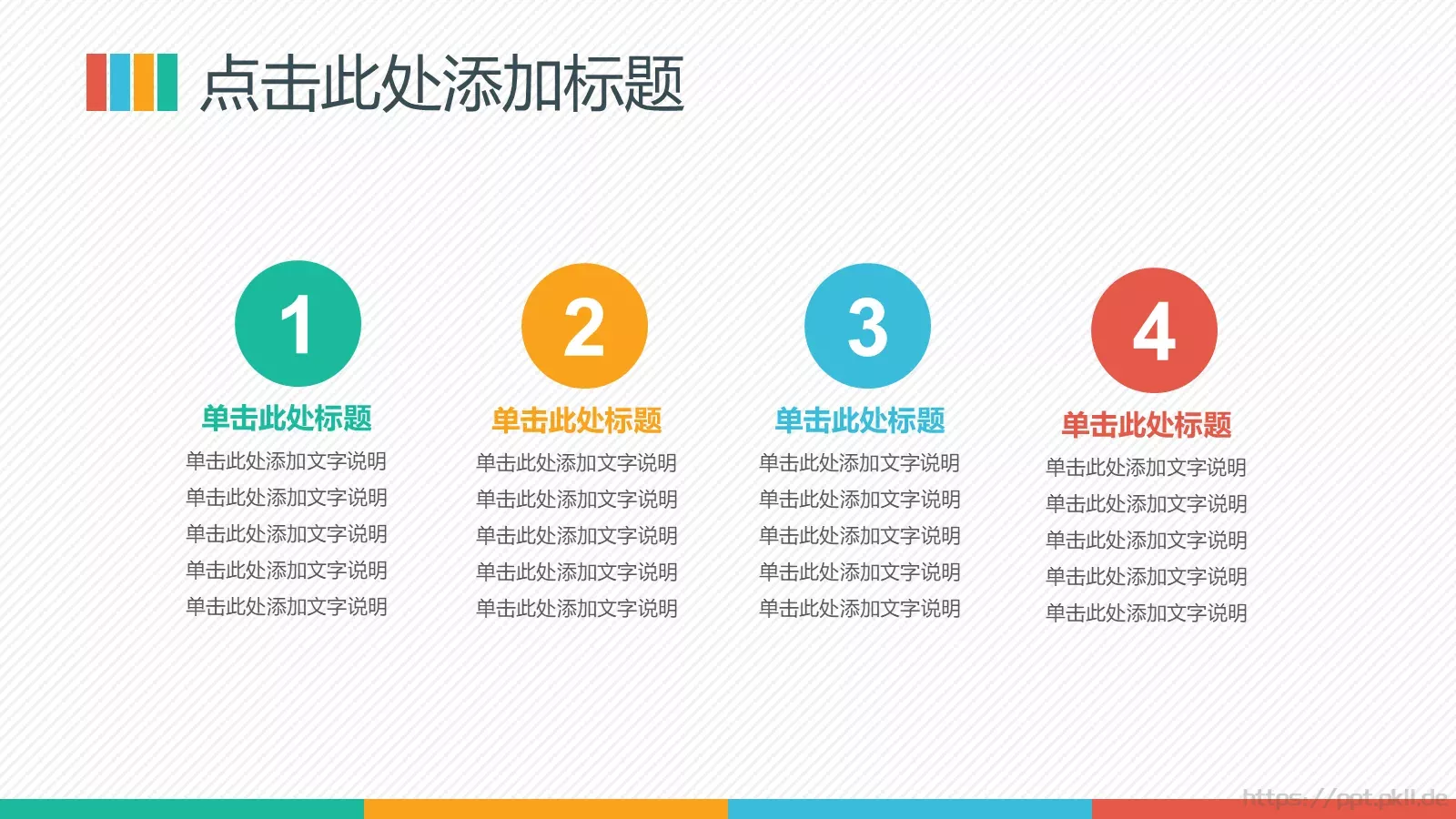 点击此处添加标题

1

单击此处标题

单击此处添加文字说明
单击此处添加文字说明
单击此处添加文字说明
单击此处添加文字说明
单击此处添加文字说明

2

单击此处标题

单击此处添加文字说明
单击此处添加文字说明
单击此处添加文字说明
单击此处添加文字说明
单击此处添加文字说明

3

单击此处标题

单击此处添加文字说明
单击此处添加文字说明
单击此处添加文字说明
单击此处添加文字说明
单击此处添加文字说明

4

单击此处标题

单击此处添加文字说明
单击此处添加文字说明
单击此处添加文字说明
单击此处添加文字说明
单击此处添加文字说明

https://ppt.pkll.de